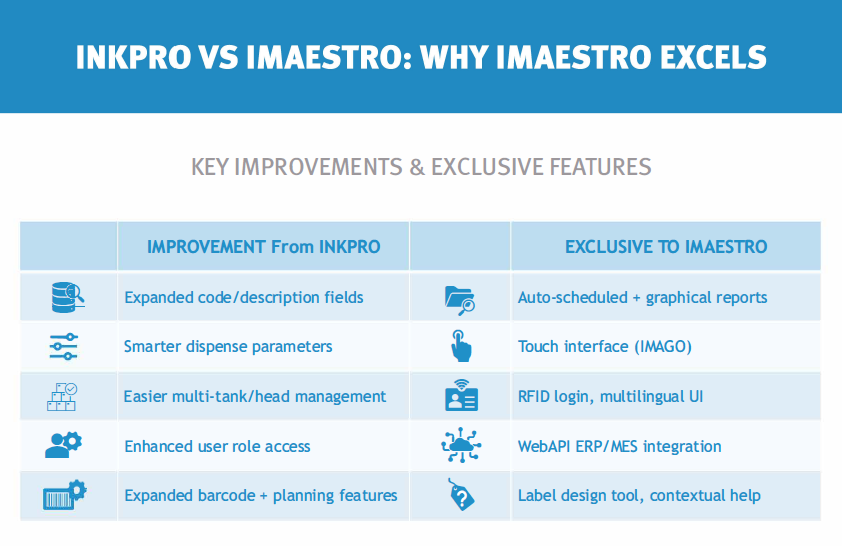 INKPRO VS IMAESTRO: WHY IMAESTRO EXCELS

KEY IMPROVEMENTS & EXCLUSIVE FEATURES

| | IMPROVEMENT From INKPRO | | EXCLUSIVE TO IMAESTRO |
|---|---|---|---|
| | Expanded code/description fields | | Auto-scheduled + graphical reports |
| | Smarter dispense parameters | | Touch interface (IMAGO) |
| | Easier multi-tank/head management | | RFID login, multilingual UI |
| | Enhanced user role access | | WebAPI ERP/MES integration |
| | Expanded barcode + planning features | | Label design tool, contextual help |